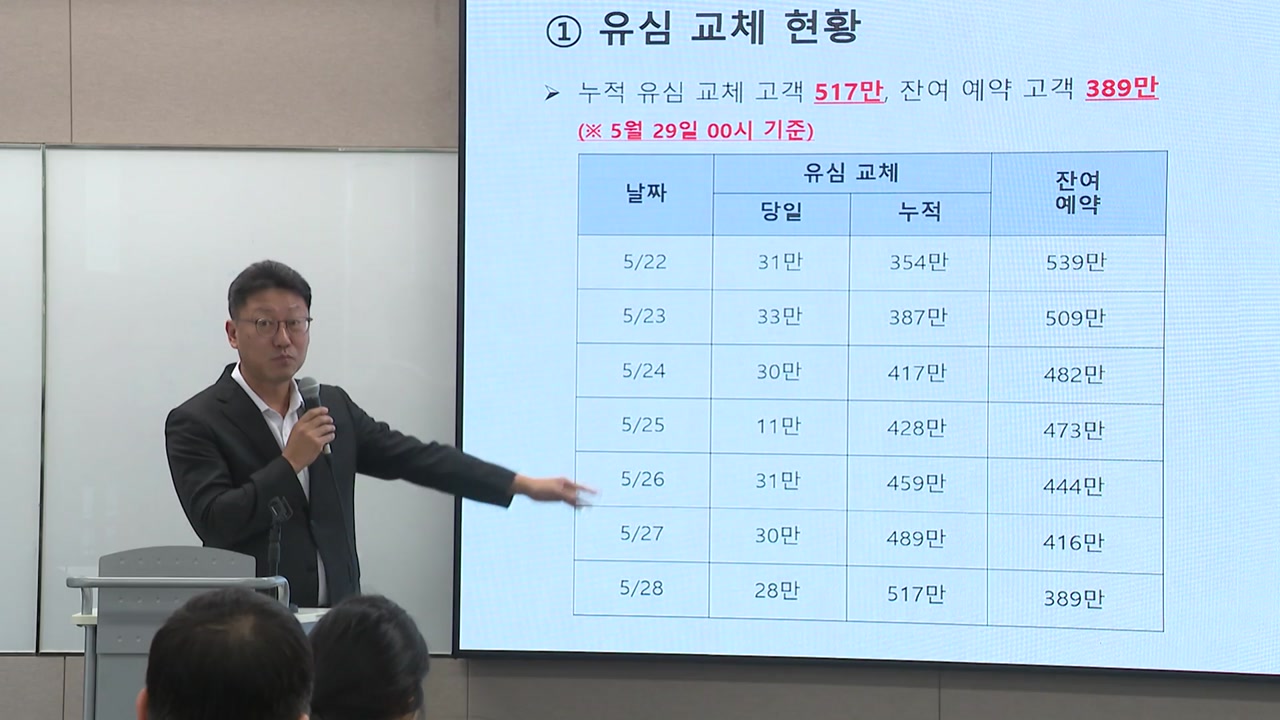 ① 유심 교체 현황

➢ 누적 유심 교체 고객 517만, 잔여 예약 고객 389만

(※ 5월 29일 00시 기준)

| 날짜 | 유심 교체 당일 | 유심 교체 누적 | 잔여 예약 |
|---|---|---|---|
| 5/22 | 31만 | 354만 | 539만 |
| 5/23 | 33만 | 387만 | 509만 |
| 5/24 | 30만 | 417만 | 482만 |
| 5/25 | 11만 | 428만 | 473만 |
| 5/26 | 31만 | 459만 | 444만 |
| 5/27 | 30만 | 489만 | 416만 |
| 5/28 | 28만 | 517만 | 389만 |